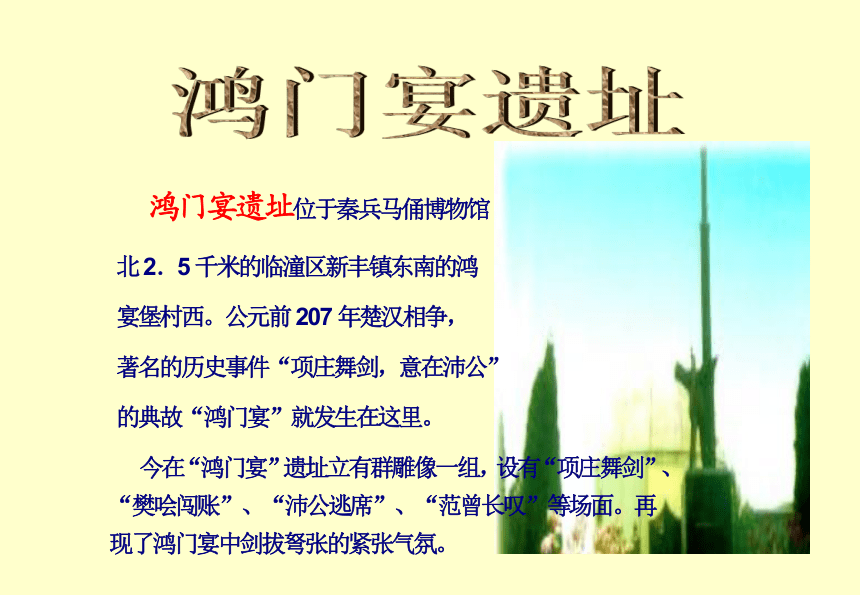 鸿门宴遗址

鸿门宴遗址位于秦兵马俑博物馆北2．5千米的临潼区新丰镇东南的鸿宴堡村西。公元前207年楚汉相争，著名的历史事件“项庄舞剑，意在沛公”的典故“鸿门宴”就发生在这里。

今在“鸿门宴”遗址立有群雕像一组，设有“项庄舞剑”、“樊哙闯账”、“沛公逃席”、“范曾长叹”等场面。再现了鸿门宴中剑拔弩张的紧张气氛。